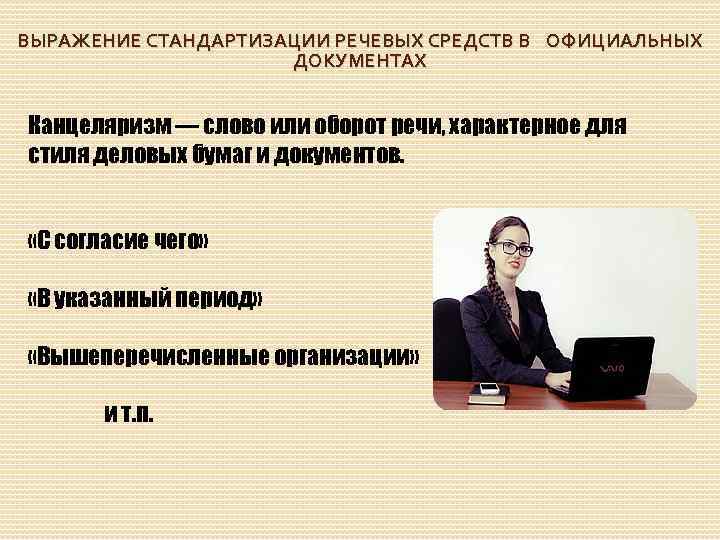 ВЫРАЖЕНИЕ СТАНДАРТИЗАЦИИ РЕЧЕВЫХ СРЕДСТВ В ОФИЦИАЛЬНЫХ ДОКУМЕНТАХ

Канцеляризм — слово или оборот речи, характерное для стиля деловых бумаг и документов.

«С согласие чего»

«В указанный период»

«Вышеперечисленные организации»

и т.п.

VAIO